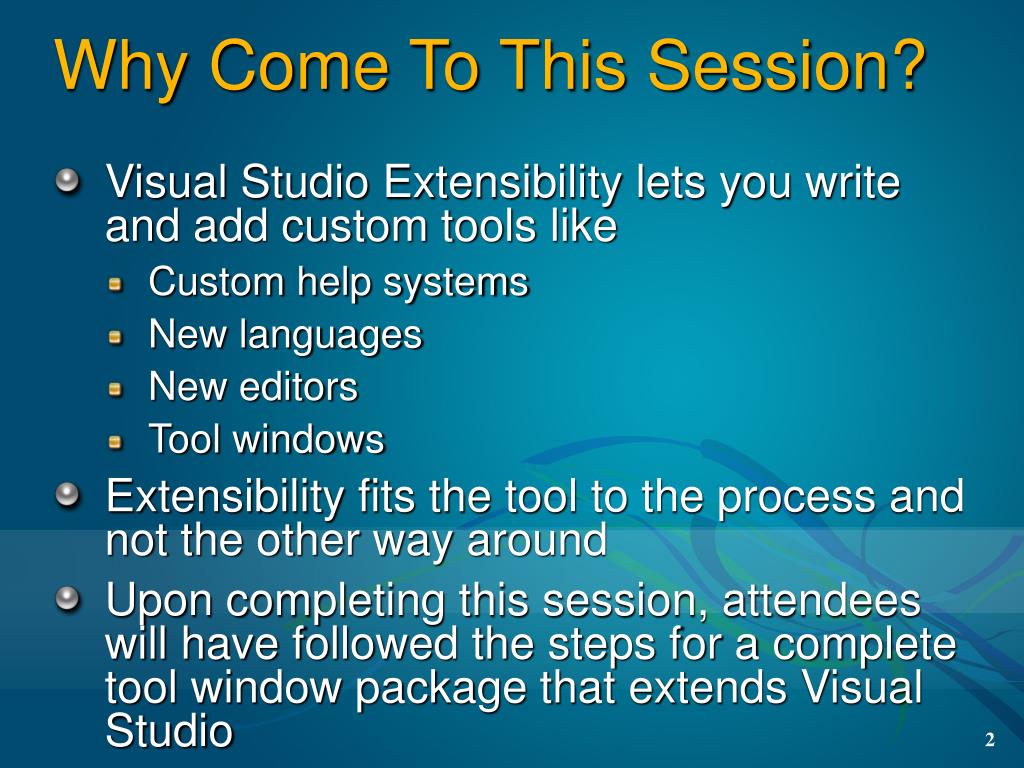 Why Come To This Session?

Visual Studio Extensibility lets you write and add custom tools like

Custom help systems

New languages

New editors

Tool windows

Extensibility fits the tool to the process and not the other way around

Upon completing this session, attendees will have followed the steps for a complete tool window package that extends Visual Studio

2